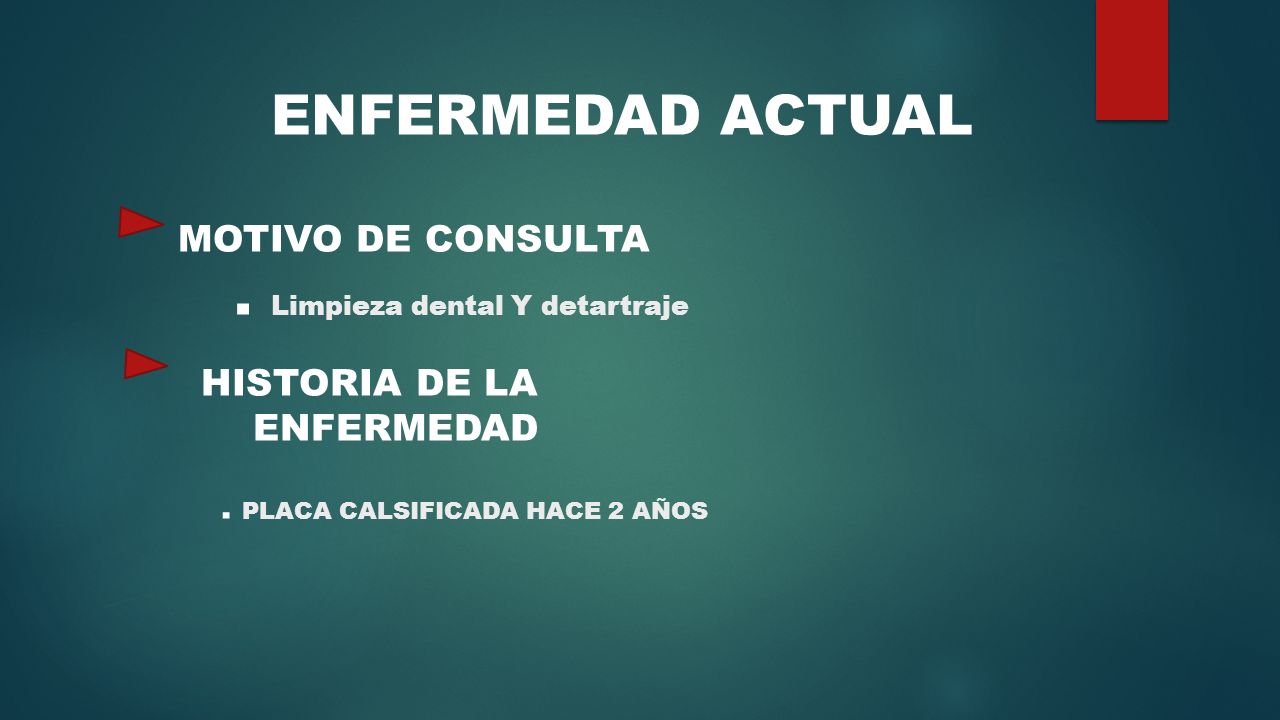 ENFERMEDAD ACTUAL

MOTIVO DE CONSULTA

Limpieza dental Y detartraje

HISTORIA DE LA ENFERMEDAD

PLACA CALSIFICADA HACE 2 AÑOS